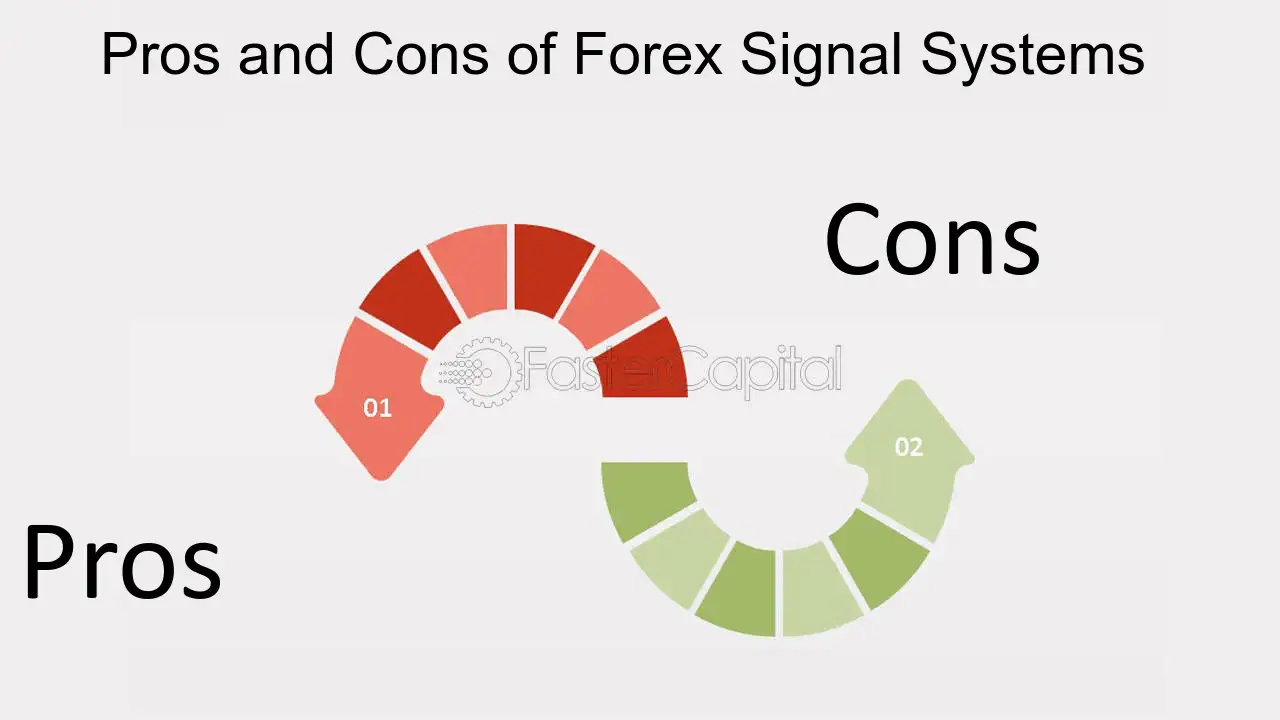 Pros and Cons of Forex Signal Systems

Cons

01

02

Pros

FasterCapital